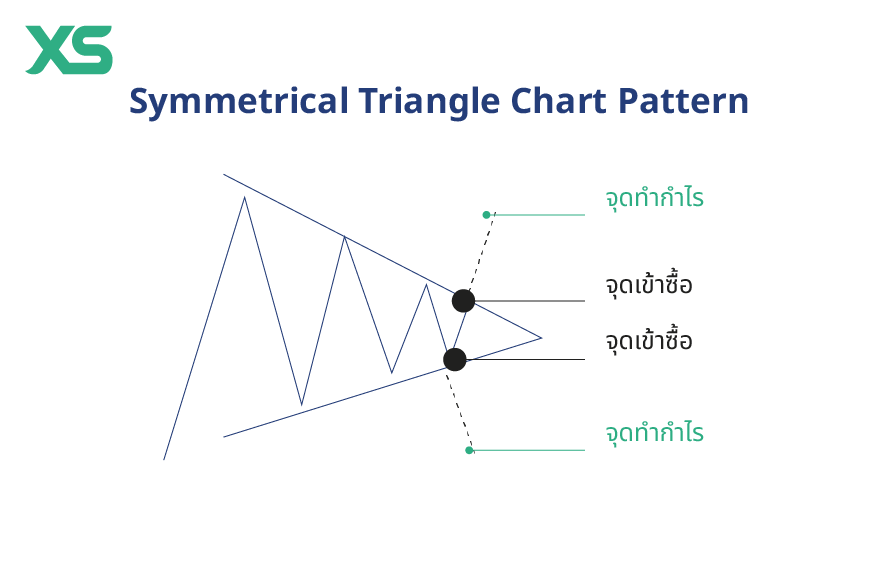 XS

Symmetrical Triangle Chart Pattern

จุดทำกำไร

จุดเข้าซื้อ

จุดเข้าซื้อ

จุดทำกำไร